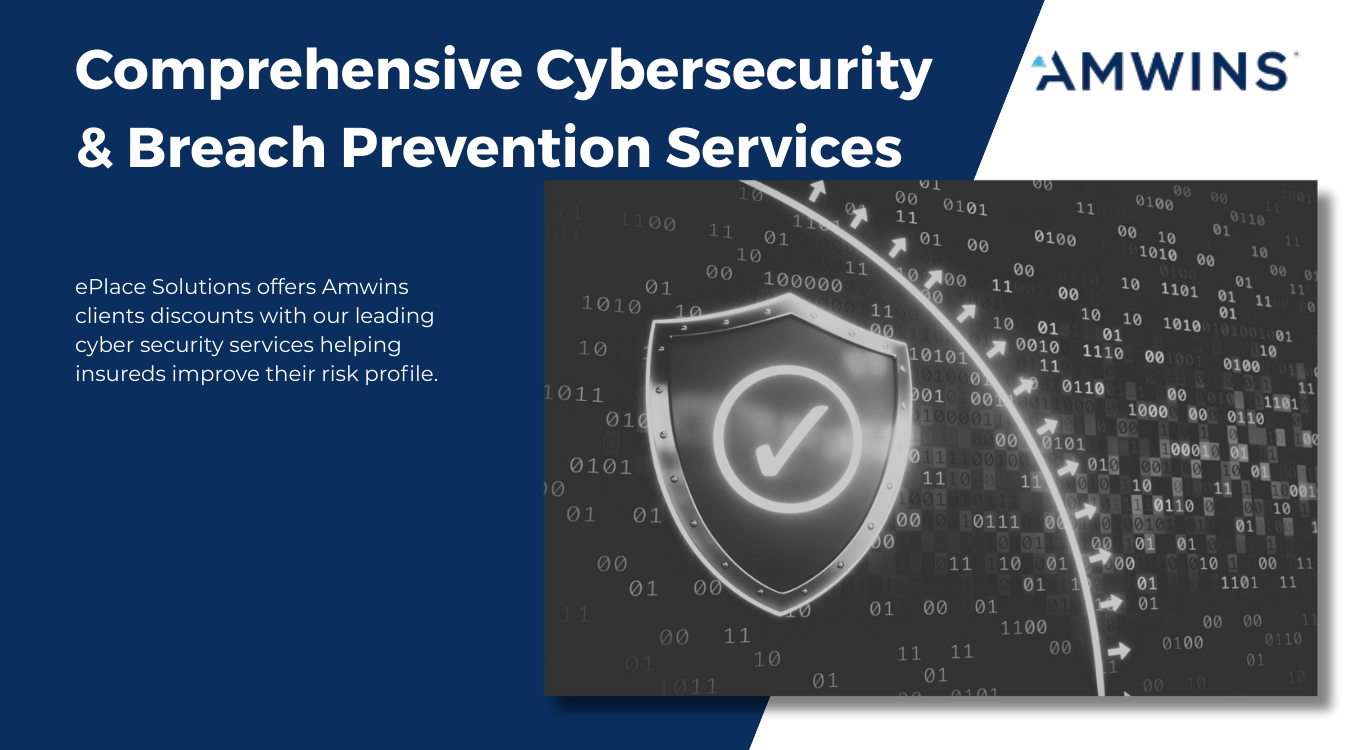 Comprehensive Cybersecurity & Breach Prevention Services

AMWINS

ePlace Solutions offers Amwins clients discounts with our leading cyber security services helping insureds improve their risk profile.